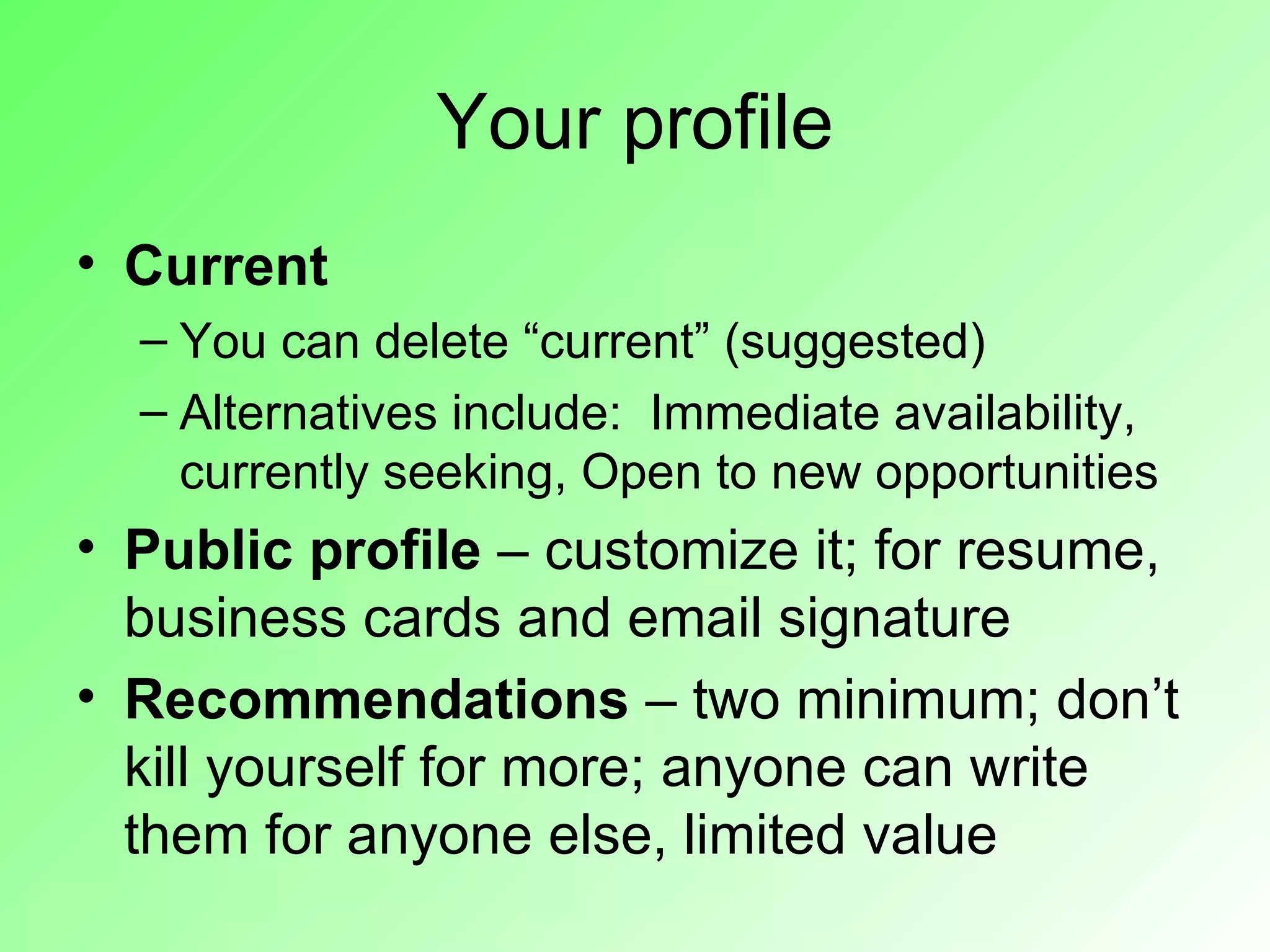 Your profile

• Current
– You can delete “current” (suggested)
– Alternatives include:  Immediate availability, currently seeking, Open to new opportunities

• Public profile – customize it; for resume, business cards and email signature

• Recommendations – two minimum; don’t kill yourself for more; anyone can write them for anyone else, limited value